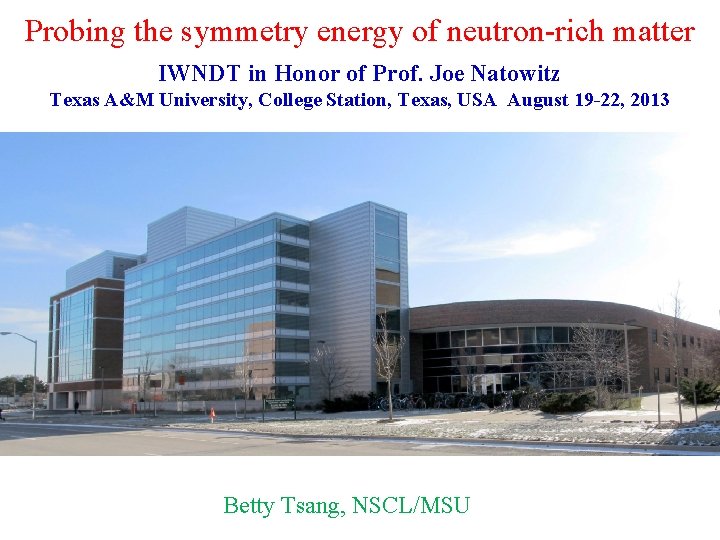 Probing the symmetry energy of neutron-rich matter

IWNDT in Honor of Prof. Joe Natowitz

Texas A&M University, College Station, Texas, USA August 19-22, 2013

Betty Tsang, NSCL/MSU